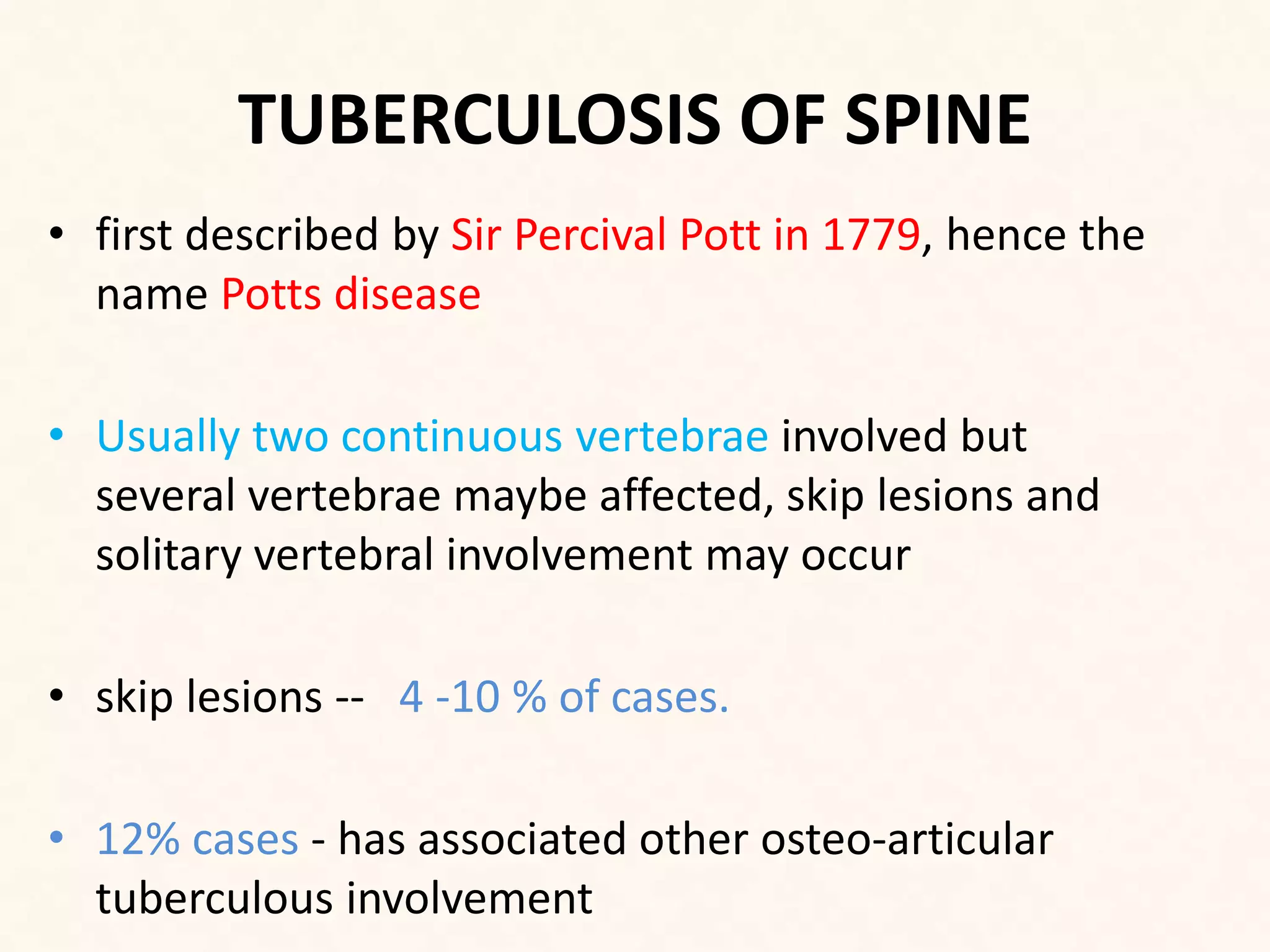 TUBERCULOSIS OF SPINE

• first described by Sir Percival Pott in 1779, hence the name Potts disease

• Usually two continuous vertebrae involved but several vertebrae maybe affected, skip lesions and solitary vertebral involvement may occur

• skip lesions -- 4 -10 % of cases.

• 12% cases - has associated other osteo-articular tuberculous involvement